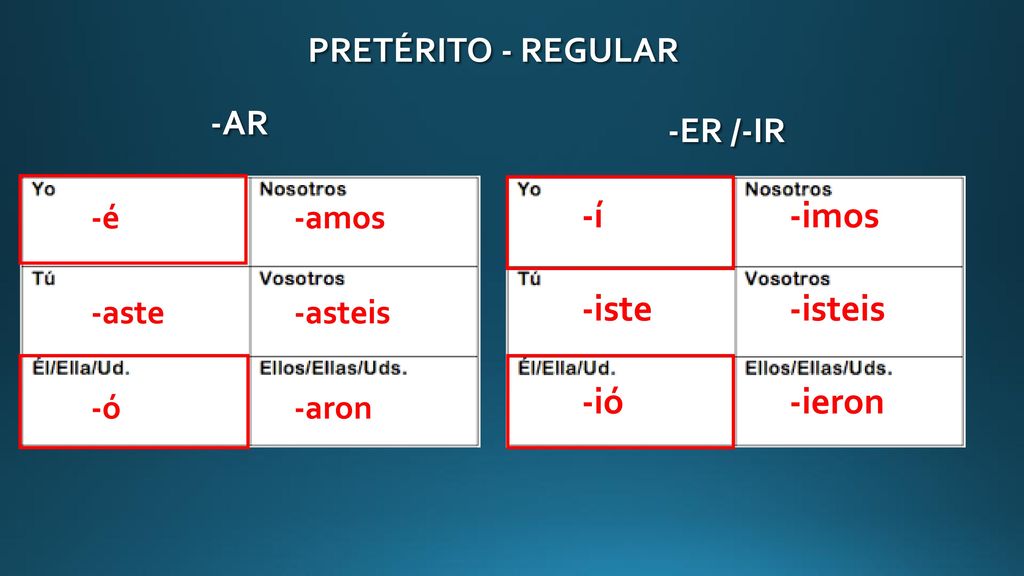 PRETÉRITO - REGULAR

-AR

| Yo -é | Nosotros -amos |
|---|---|
| Tú -aste | Vosotros -asteis |
| Él/Ella/Ud. -ó | Ellos/Ellas/Uds. -aron |

-ER /-IR

| Yo -í | Nosotros -imos |
|---|---|
| Tú -iste | Vosotros -isteis |
| Él/Ella/Ud. -ió | Ellos/Ellas/Uds. -ieron |